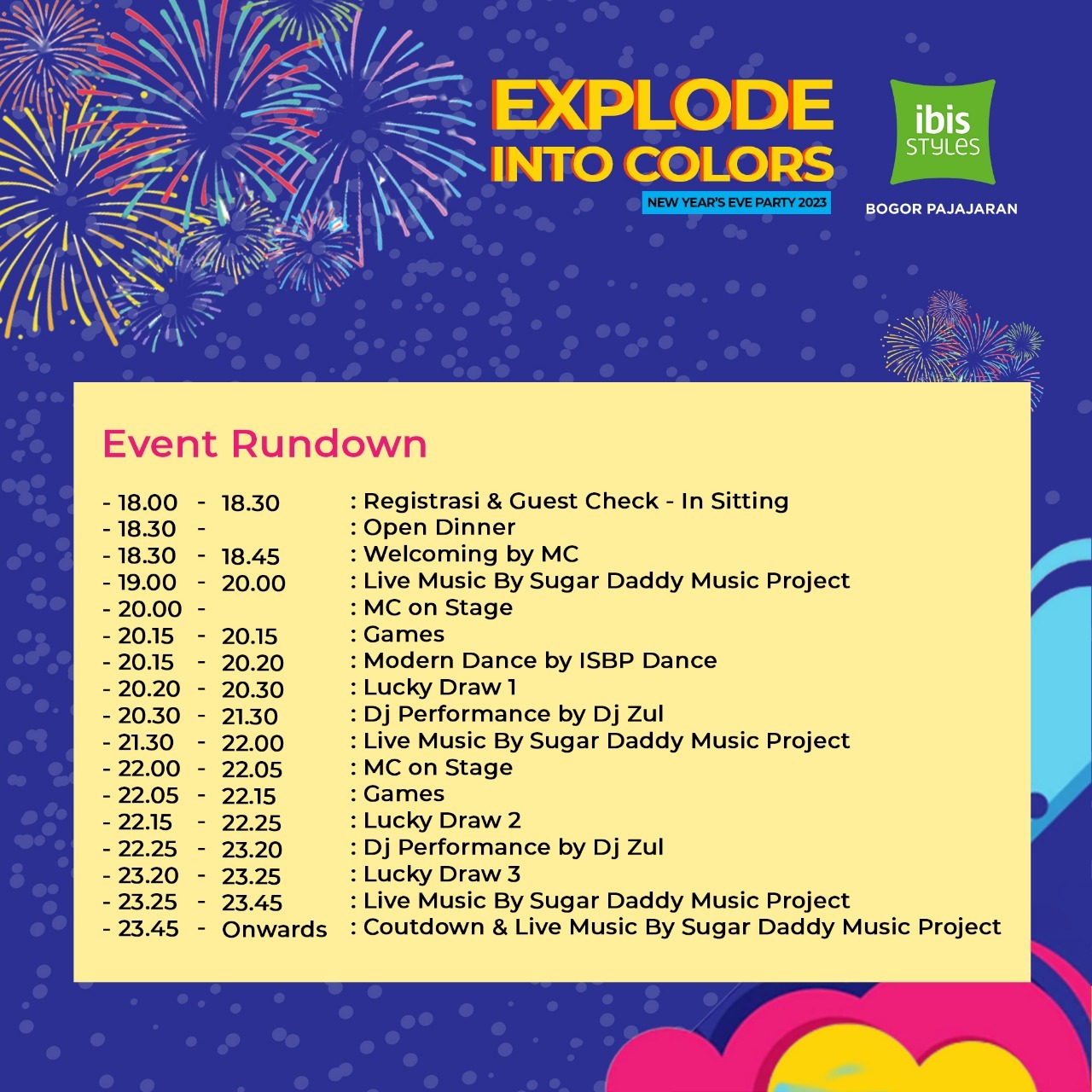 EXPLODE INTO COLORS
NEW YEAR'S EVE PARTY 2023

ibis STYLES
BOGOR PAJAJARAN

Event Rundown

- 18.00 - 18.30 : Registrasi & Guest Check - In Sitting
- 18.30 - : Open Dinner
- 18.30 - 18.45 : Welcoming by MC
- 19.00 - 20.00 : Live Music By Sugar Daddy Music Project
- 20.00 - : MC on Stage
- 20.15 - 20.15 : Games
- 20.15 - 20.20 : Modern Dance by ISBP Dance
- 20.20 - 20.30 : Lucky Draw 1
- 20.30 - 21.30 : Dj Performance by Dj Zul
- 21.30 - 22.00 : Live Music By Sugar Daddy Music Project
- 22.00 - 22.05 : MC on Stage
- 22.05 - 22.15 : Games
- 22.15 - 22.25 : Lucky Draw 2
- 22.25 - 23.20 : Dj Performance by Dj Zul
- 23.20 - 23.25 : Lucky Draw 3
- 23.25 - 23.45 : Live Music By Sugar Daddy Music Project
- 23.45 - Onwards : Coutdown & Live Music By Sugar Daddy Music Project